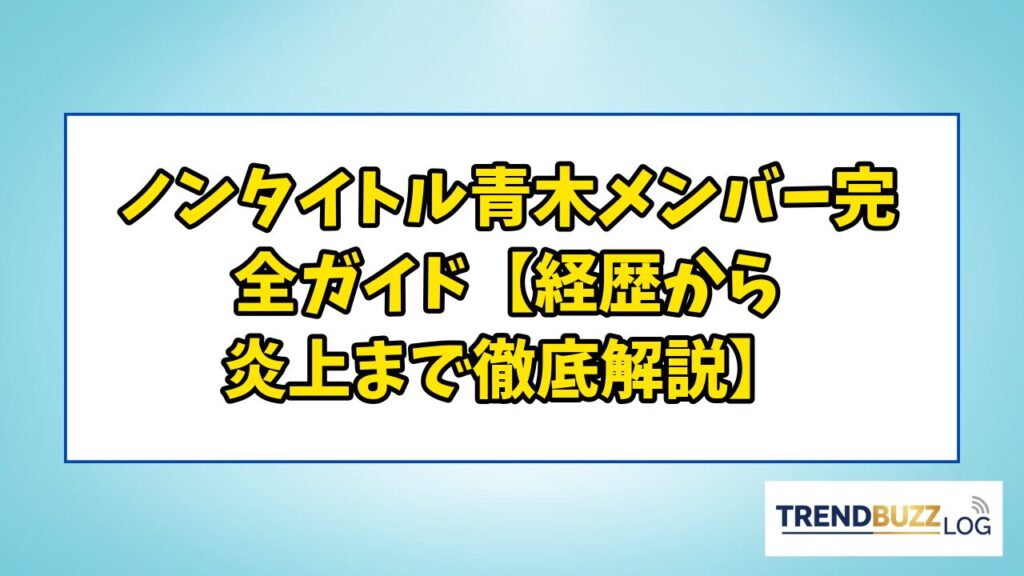 ノンタイトル青木メンバー完全ガイド【経歴から炎上まで徹底解説】

TRENDBUZZ LOG